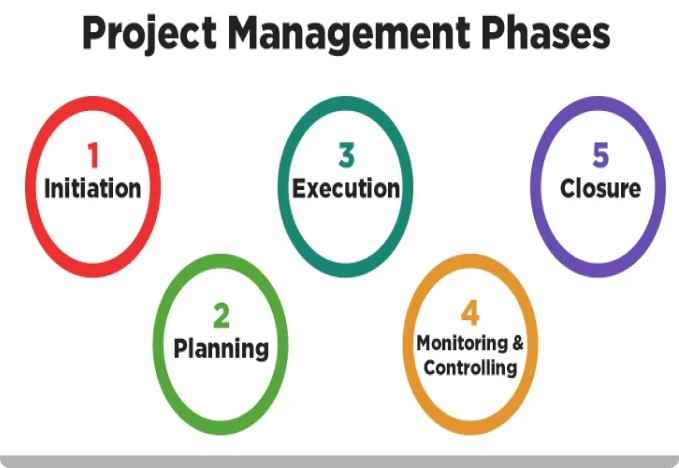 Project Management Phases

1
Initiation

2
Planning

3
Execution

4
Monitoring & Controlling

5
Closure